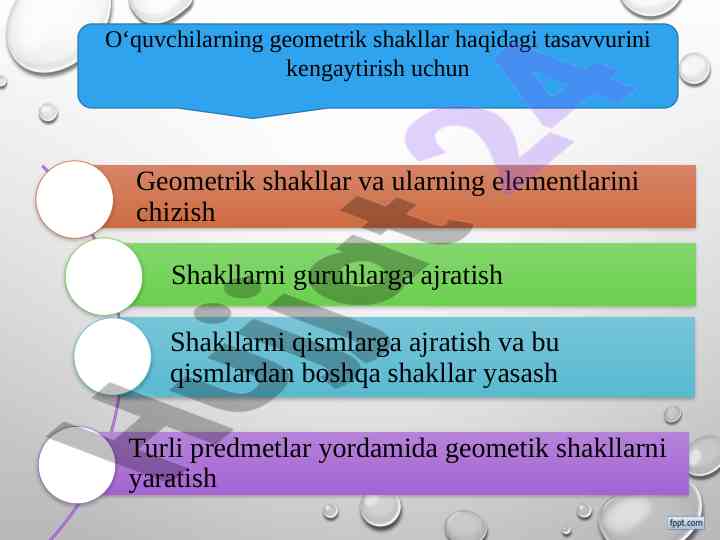 O‘quvchilarning geometrik shakllar haqidagi tasavvurini kengaytirish uchun

Geometrik shakllar va ularning elementlarini chizish

Shakllarni guruhlarga ajratish

Shakllarni qismlarga ajratish va bu qismlardan boshqa shakllar yasash

Turli predmetlar yordamida geometik shakllarni yaratish

Hujjat24

fppt.com